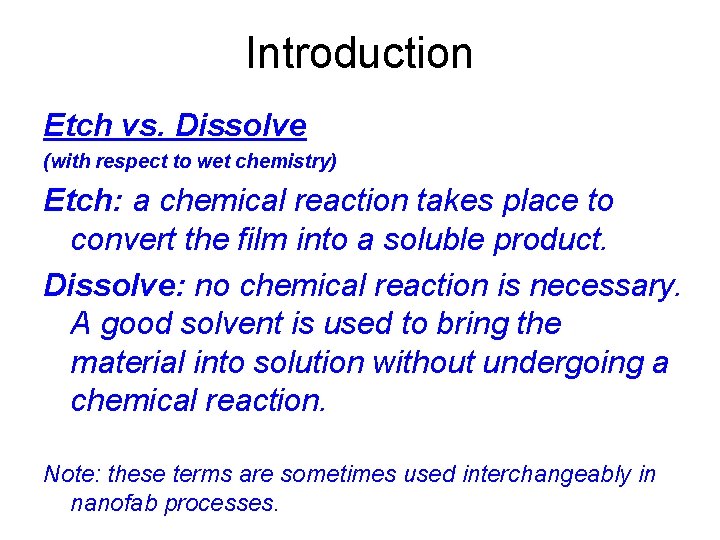 Introduction

Etch vs. Dissolve

(with respect to wet chemistry)

Etch: a chemical reaction takes place to convert the film into a soluble product.

Dissolve: no chemical reaction is necessary. A good solvent is used to bring the material into solution without undergoing a chemical reaction.

Note: these terms are sometimes used interchangeably in nanofab processes.